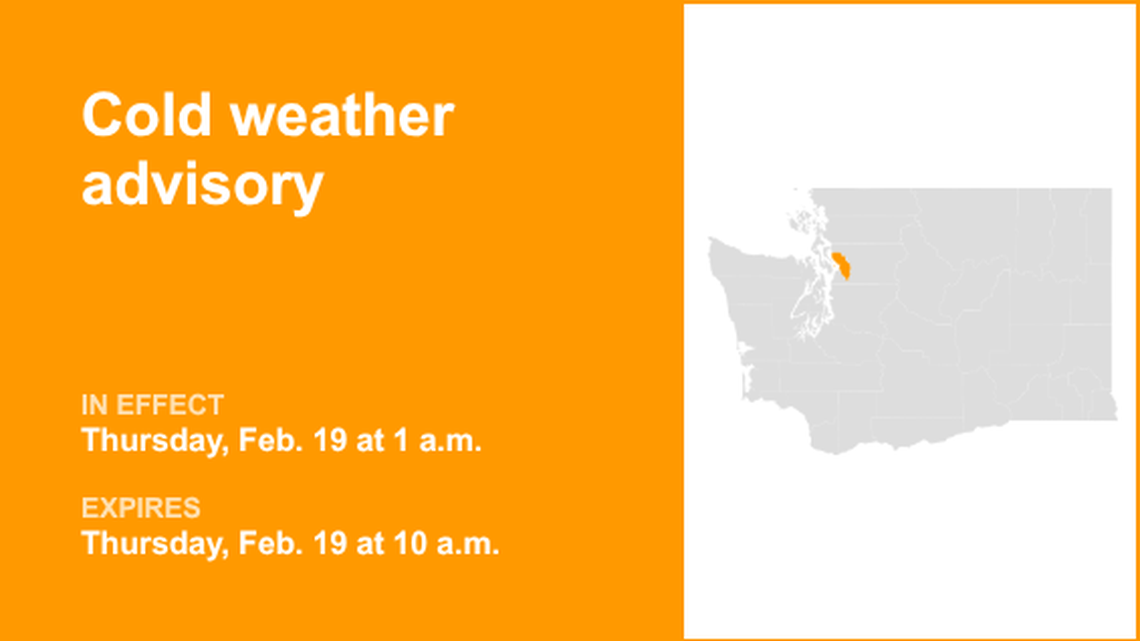 Cold weather advisory

IN EFFECT
Thursday, Feb. 19 at 1 a.m.

EXPIRES
Thursday, Feb. 19 at 10 a.m.